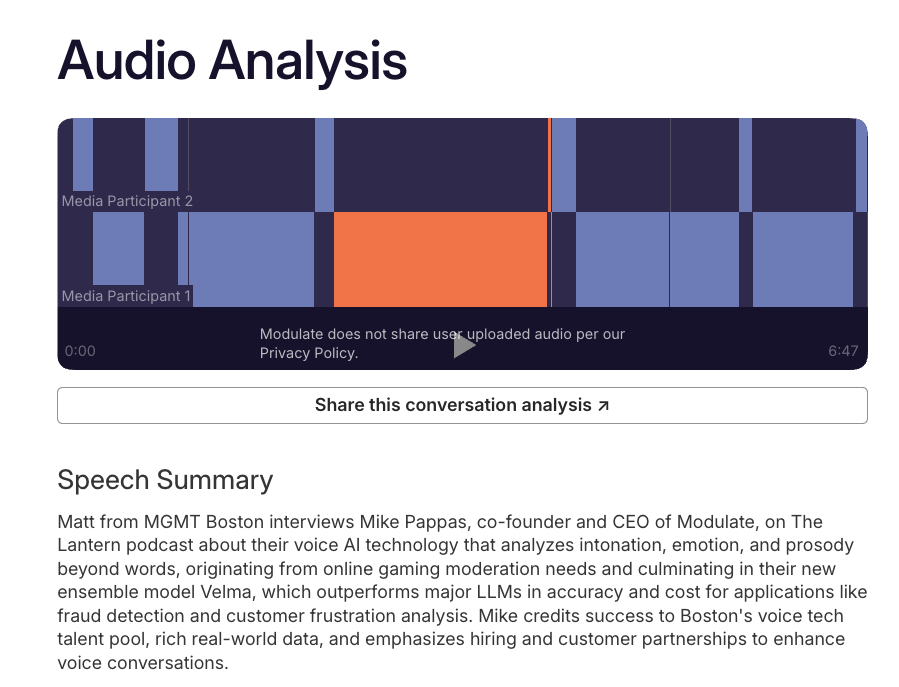 Audio Analysis

Media Participant 2

Media Participant 1

0:00

Modulate does not share user uploaded audio per our Privacy Policy.

6:47

Share this conversation analysis ↗

Speech Summary

Matt from MGMT Boston interviews Mike Pappas, co-founder and CEO of Modulate, on The Lantern podcast about their voice AI technology that analyzes intonation, emotion, and prosody beyond words, originating from online gaming moderation needs and culminating in their new ensemble model Velma, which outperforms major LLMs in accuracy and cost for applications like fraud detection and customer frustration analysis. Mike credits success to Boston's voice tech talent pool, rich real-world data, and emphasizes hiring and customer partnerships to enhance voice conversations.